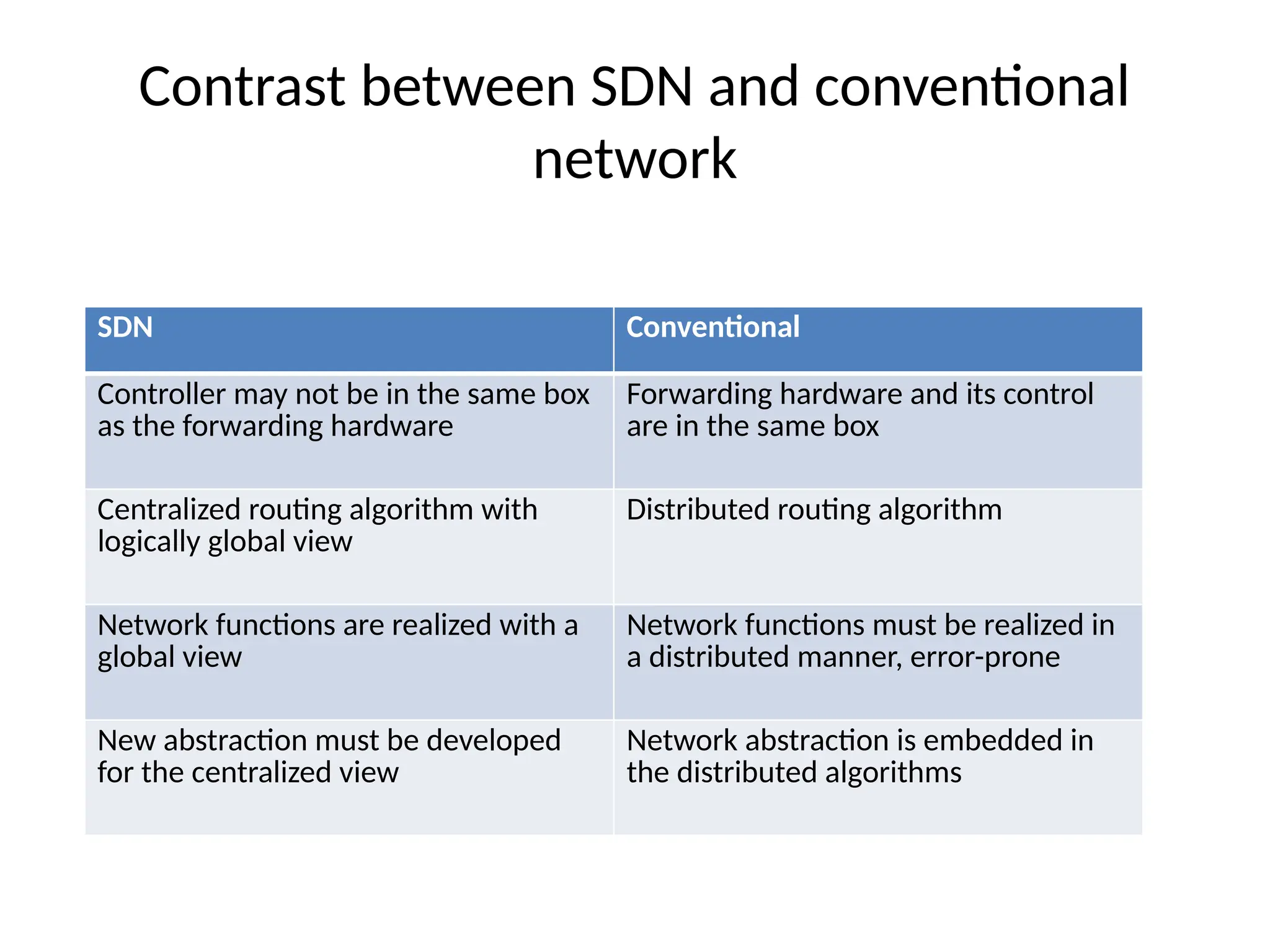 Contrast between SDN and conventional network

| SDN | Conventional |
|---|---|
| Controller may not be in the same box as the forwarding hardware | Forwarding hardware and its control are in the same box |
| Centralized routing algorithm with logically global view | Distributed routing algorithm |
| Network functions are realized with a global view | Network functions must be realized in a distributed manner, error-prone |
| New abstraction must be developed for the centralized view | Network abstraction is embedded in the distributed algorithms |